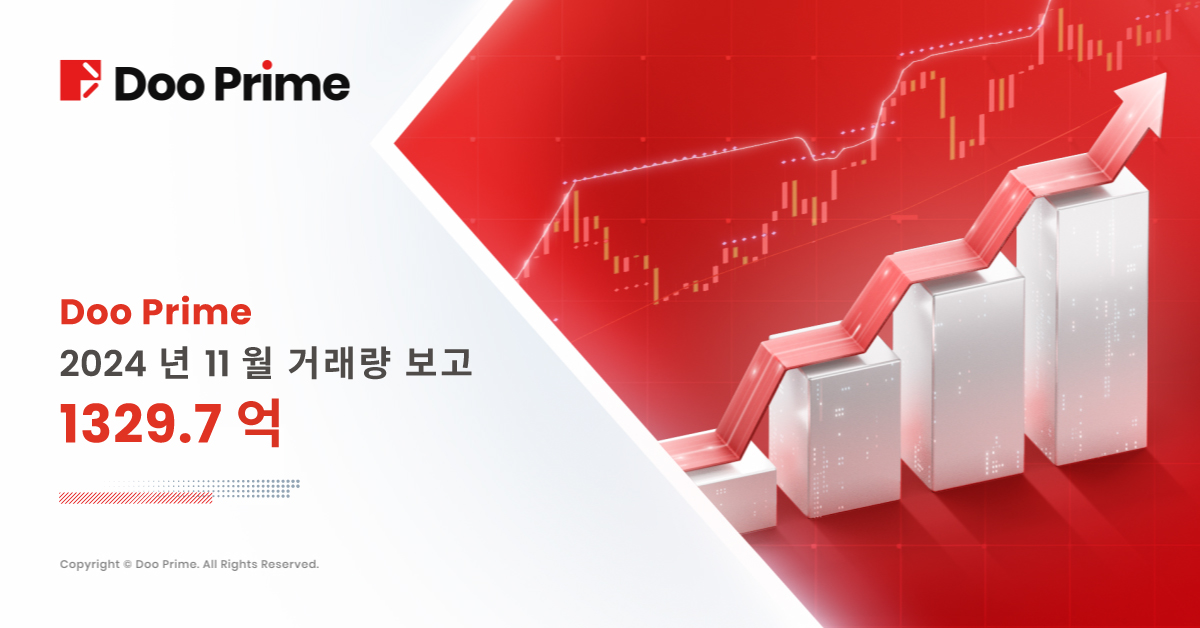 Doo Prime

Doo Prime
2024 년 11 월 거래량 보고
1329.7 억

Copyright © Doo Prime. All Rights Reserved.